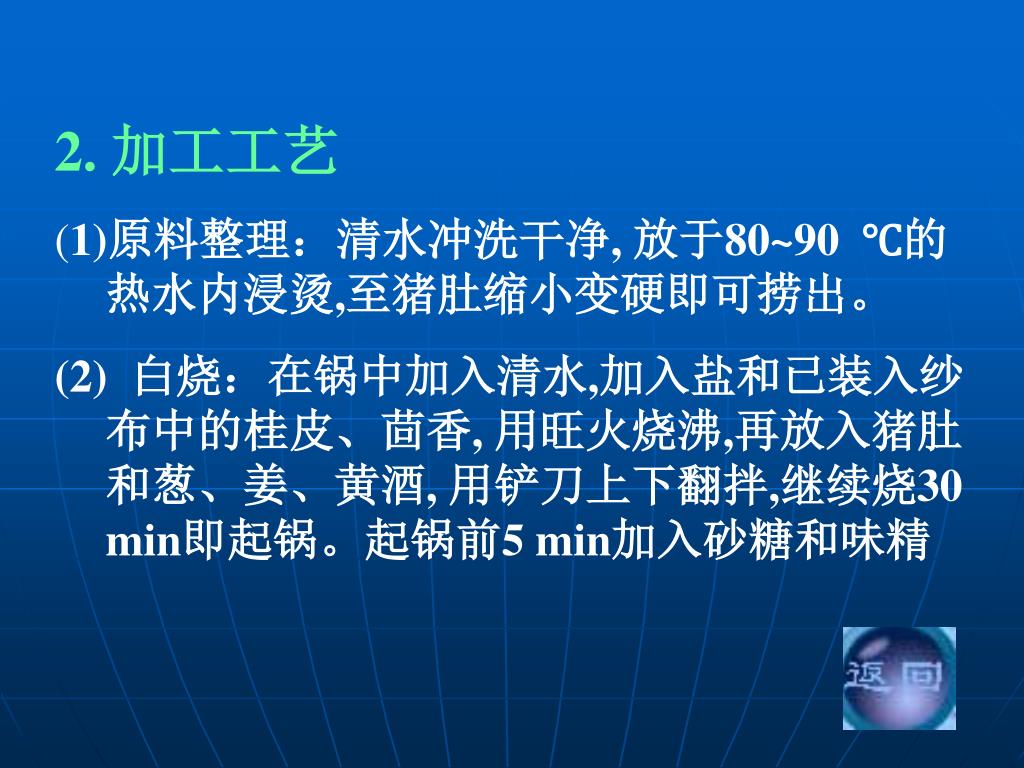 2. 加工工艺

(1)原料整理：清水冲洗干净, 放于80~90 ℃的热水内浸烫,至猪肚缩小变硬即可捞出。

(2) 白烧：在锅中加入清水,加入盐和已装入纱布中的桂皮、茴香, 用旺火烧沸,再放入猪肚和葱、姜、黄酒, 用铲刀上下翻拌,继续烧30 min即起锅。起锅前5 min加入砂糖和味精

返回